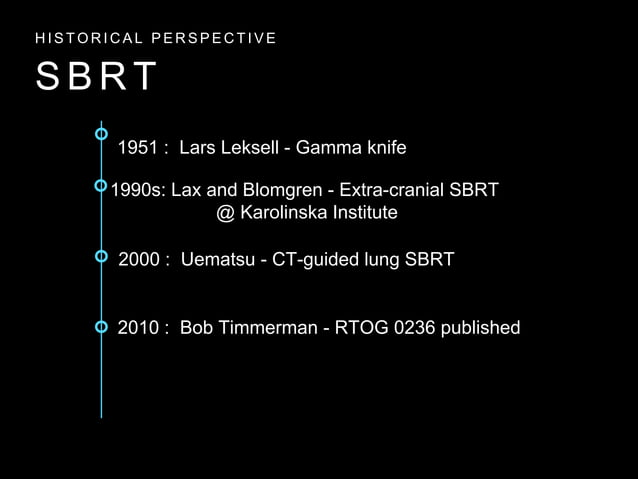 HISTORICAL PERSPECTIVE

SBRT

1951 : Lars Leksell - Gamma knife

1990s: Lax and Blomgren - Extra-cranial SBRT
@ Karolinska Institute

2000 : Uematsu - CT-guided lung SBRT

2010 : Bob Timmerman - RTOG 0236 published